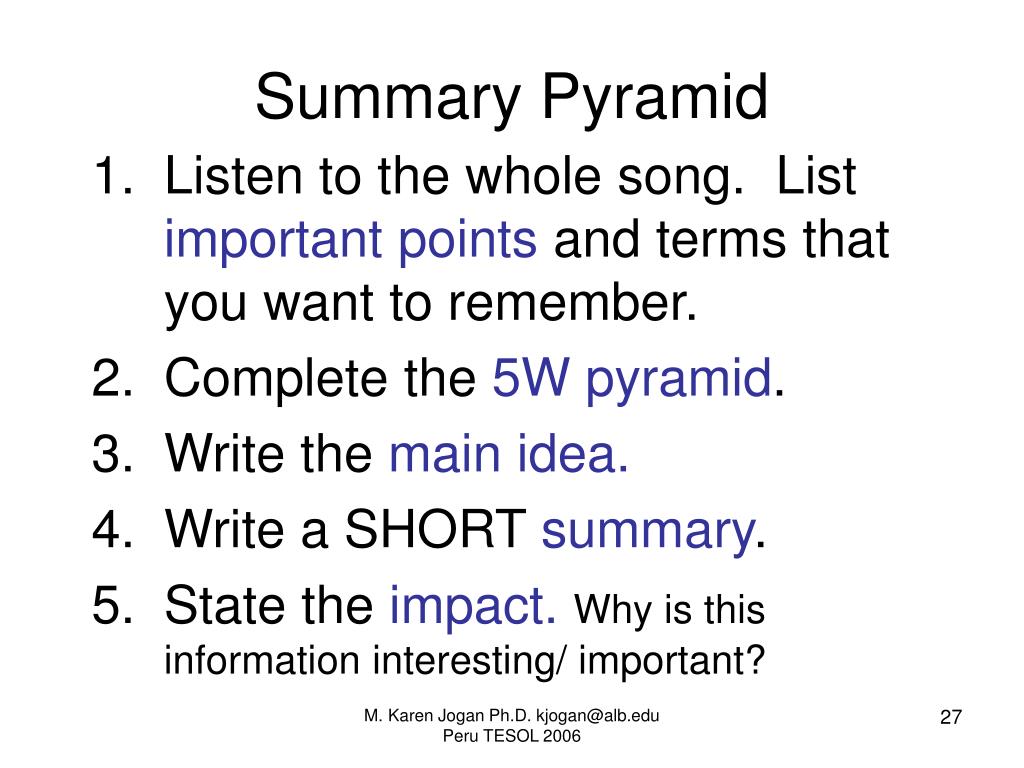 Summary Pyramid

1. Listen to the whole song. List important points and terms that you want to remember.
2. Complete the 5W pyramid.
3. Write the main idea.
4. Write a SHORT summary.
5. State the impact. Why is this information interesting/ important?

M. Karen Jogan Ph.D. kjogan@alb.edu
Peru TESOL 2006

27